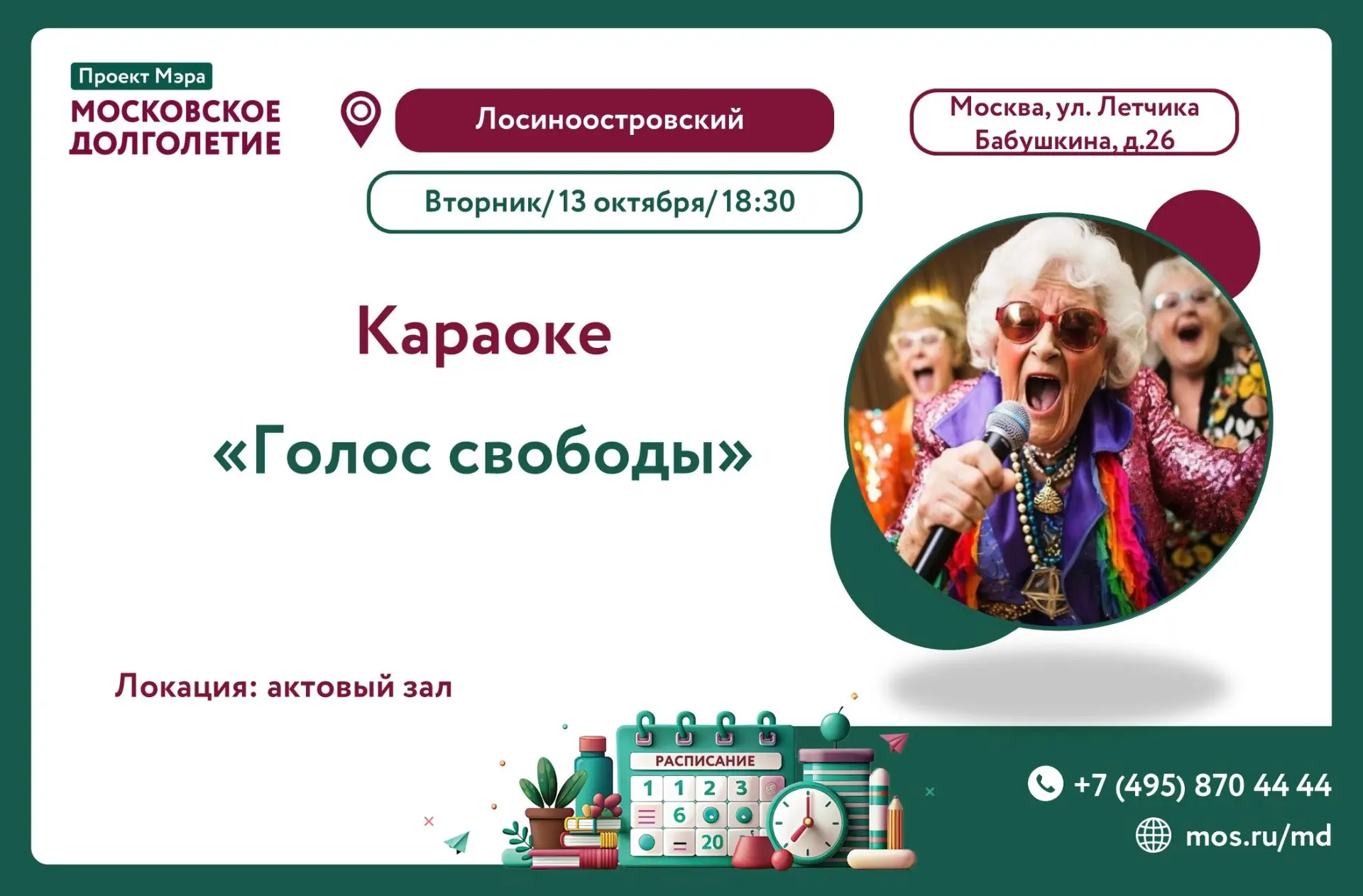 Проект Мэра
МОСКОВСКОЕ
ДОЛГОЛЕТИЕ

Лосиноостровский

Москва, ул. Летчика Бабушкина, д.26

Вторник/13 октября/18:30

Караоке

«Голос свободы»

Локация: актовый зал

РАСПИСАНИЕ
1 1 2 3
6
20

+7 (495) 870 44 44
mos.ru/md